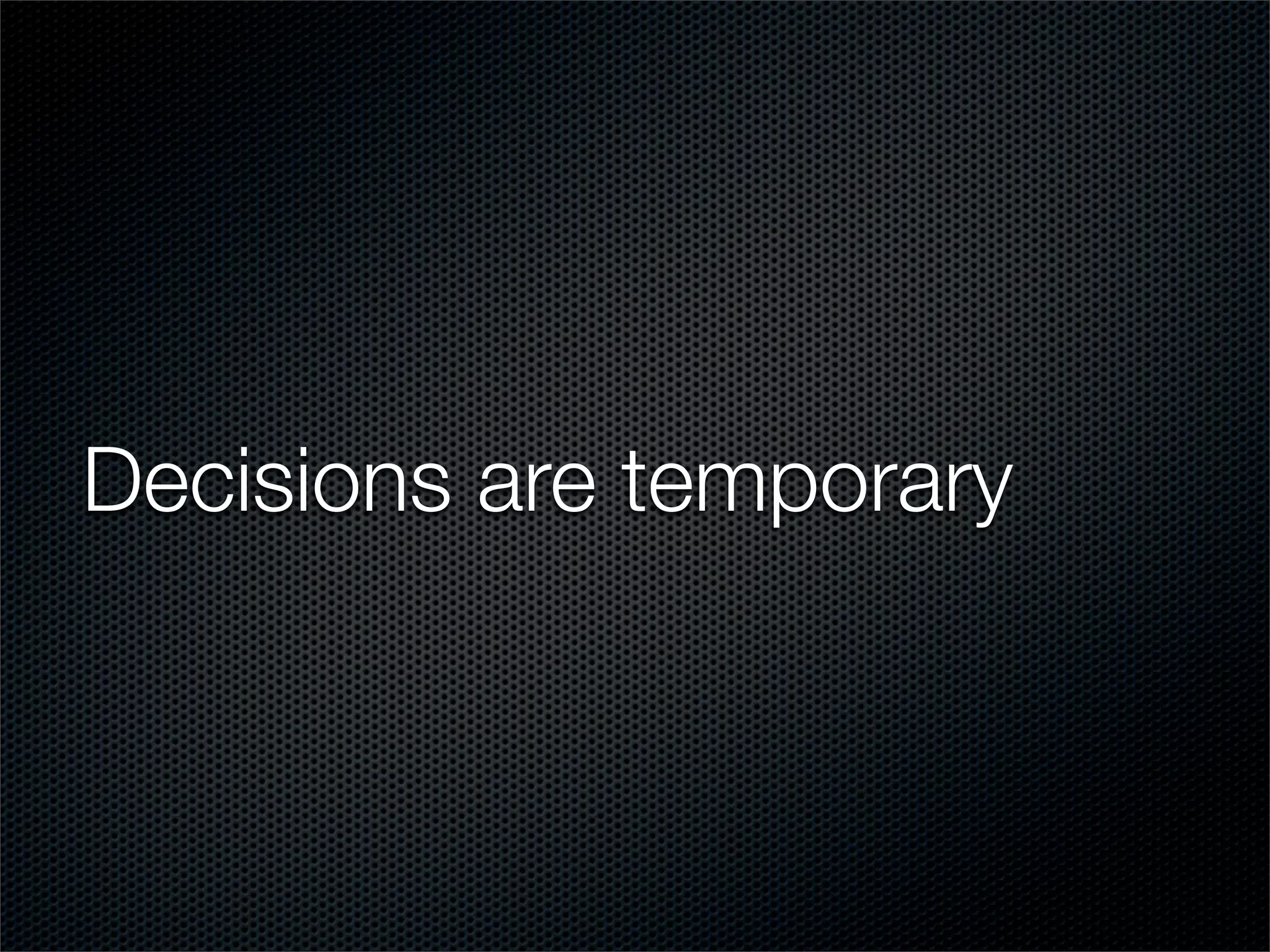 Decisions are temporary